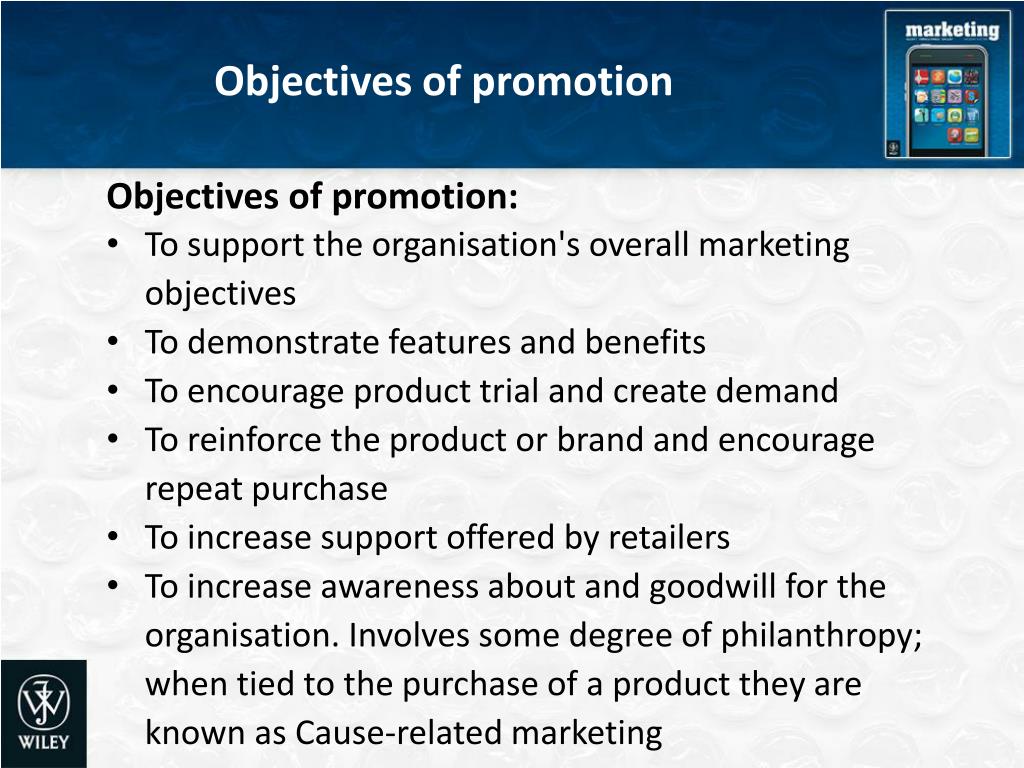 Objectives of promotion

marketing

Objectives of promotion:
• To support the organisation's overall marketing objectives
• To demonstrate features and benefits
• To encourage product trial and create demand
• To reinforce the product or brand and encourage repeat purchase
• To increase support offered by retailers
• To increase awareness about and goodwill for the organisation. Involves some degree of philanthropy; when tied to the purchase of a product they are known as Cause-related marketing

WILEY